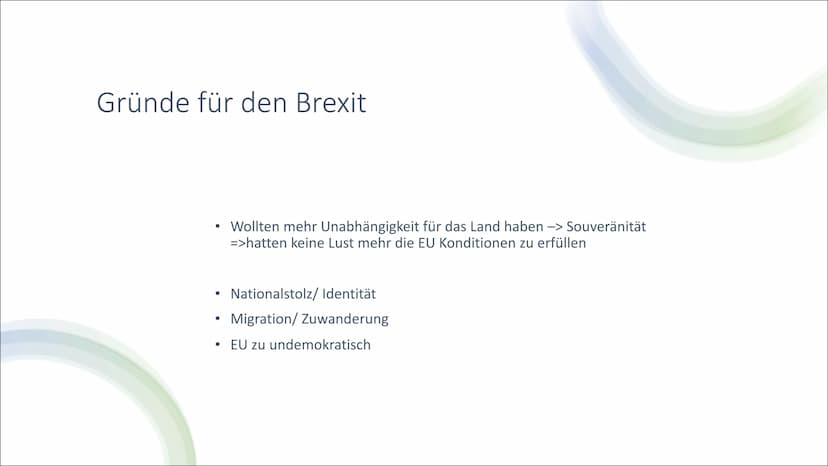 Gründe für den Brexit

• Wollten mehr Unabhängigkeit für das Land haben –> Souveränität =>hatten keine Lust mehr die EU Konditionen zu erfüllen

• Nationalstolz/ Identität
• Migration/ Zuwanderung
• EU zu undemokratisch